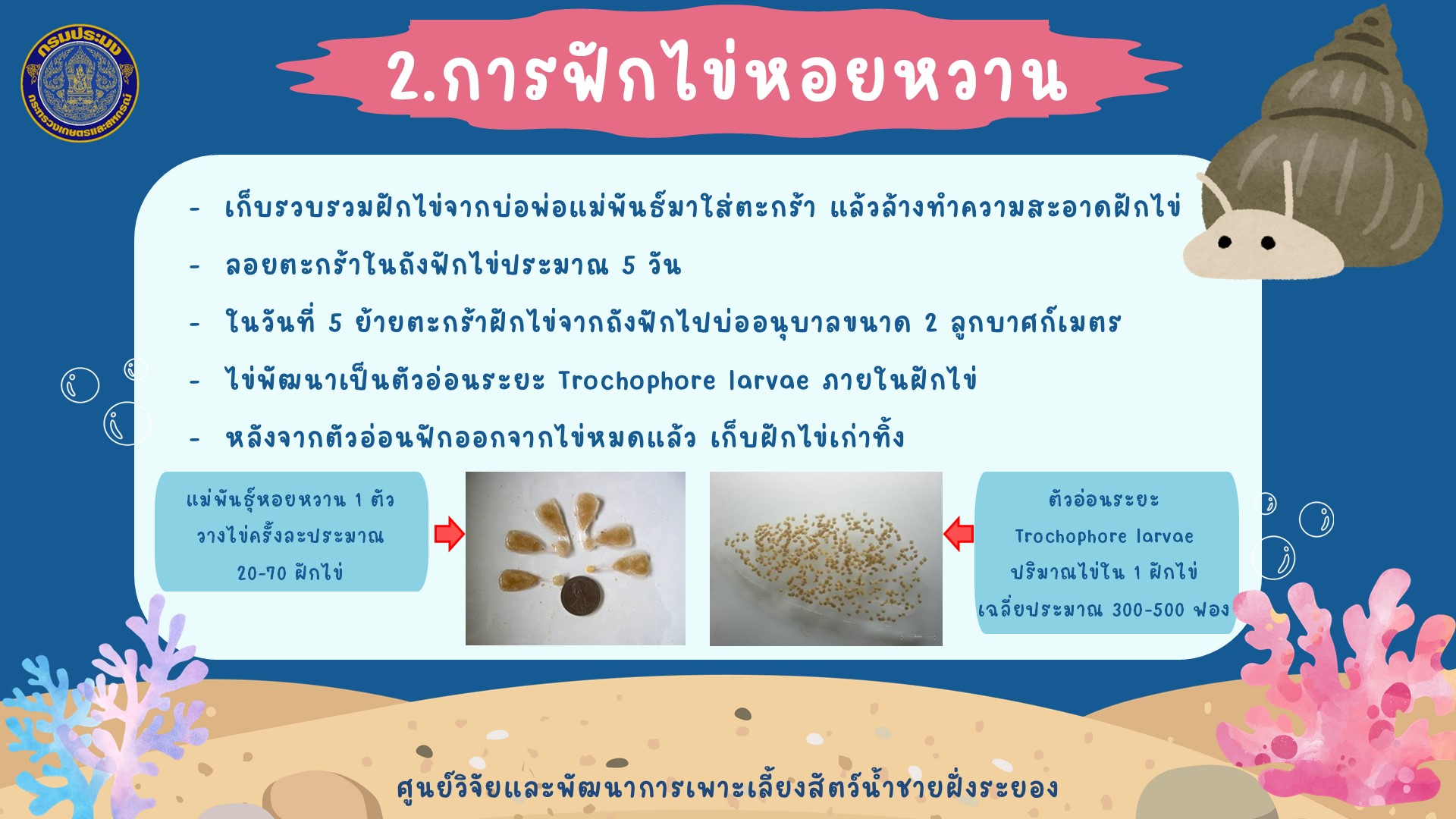 กรมประมง
กระทรวงเกษตรและสหกรณ์

2.การฟักไข่หอยหวาน

- เก็บรวบรวมฝักไข่จากบ่อพ่อแม่พันธ์มาใส่ตะกร้า แล้วล้างทำความสะอาดฝักไข่
- ลอยตะกร้าในถังฟักไข่ประมาณ 5 วัน
- ในวันที่ 5 ย้ายตะกร้าฝักไข่จากถังฟักไปบ่ออนุบาลขนาด 2 ลูกบาศก์เมตร
- ไข่พัฒนาเป็นตัวอ่อนระยะ Trochophore larvae ภายในฝักไข่
- หลังจากตัวอ่อนฟักออกจากไข่หมดแล้ว เก็บฝักไข่เก่าทิ้ง

แม่พันธุ์หอยหวาน 1 ตัว วางไข่ครั้งละประมาณ 20-70 ฝักไข่

ตัวอ่อนระยะ Trochophore larvae ปริมาณไข่ใน 1 ฝักไข่ เฉลี่ยประมาณ 300-500 ฟอง

ศูนย์วิจัยและพัฒนาการเพาะเลี้ยงสัตว์น้ำชายฝั่งระยอง